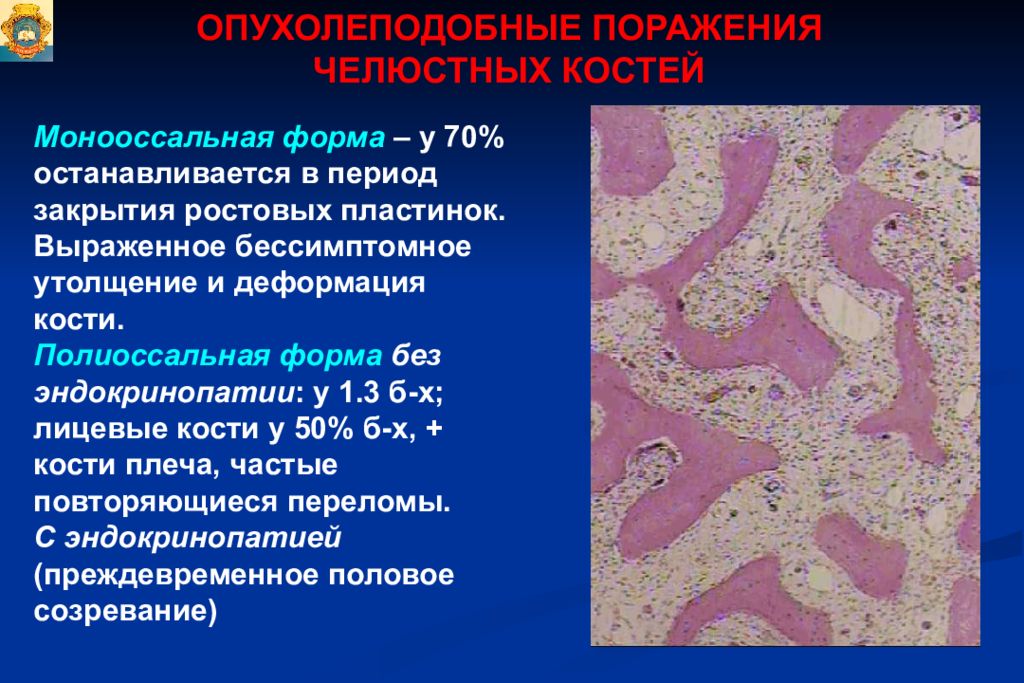 ОПУХОЛЕПОДОБНЫЕ ПОРАЖЕНИЯ ЧЕЛЮСТНЫХ КОСТЕЙ

Монооссальная форма – у 70% останавливается в период закрытия ростовых пластинок. Выраженное бессимптомное утолщение и деформация кости.
Полиоссальная форма без эндокринопатии: у 1.3 б-х; лицевые кости у 50% б-х, + кости плеча, частые повторяющиеся переломы.
С эндокринопатией (преждевременное половое созревание)